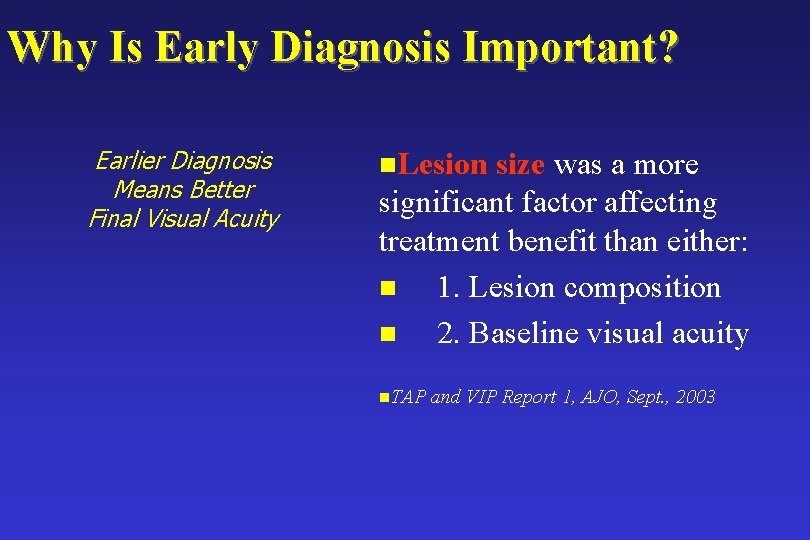 Why Is Early Diagnosis Important?

Earlier Diagnosis Means Better Final Visual Acuity

Lesion size was a more significant factor affecting treatment benefit than either:

1. Lesion composition

2. Baseline visual acuity

TAP and VIP Report 1, AJO, Sept., 2003